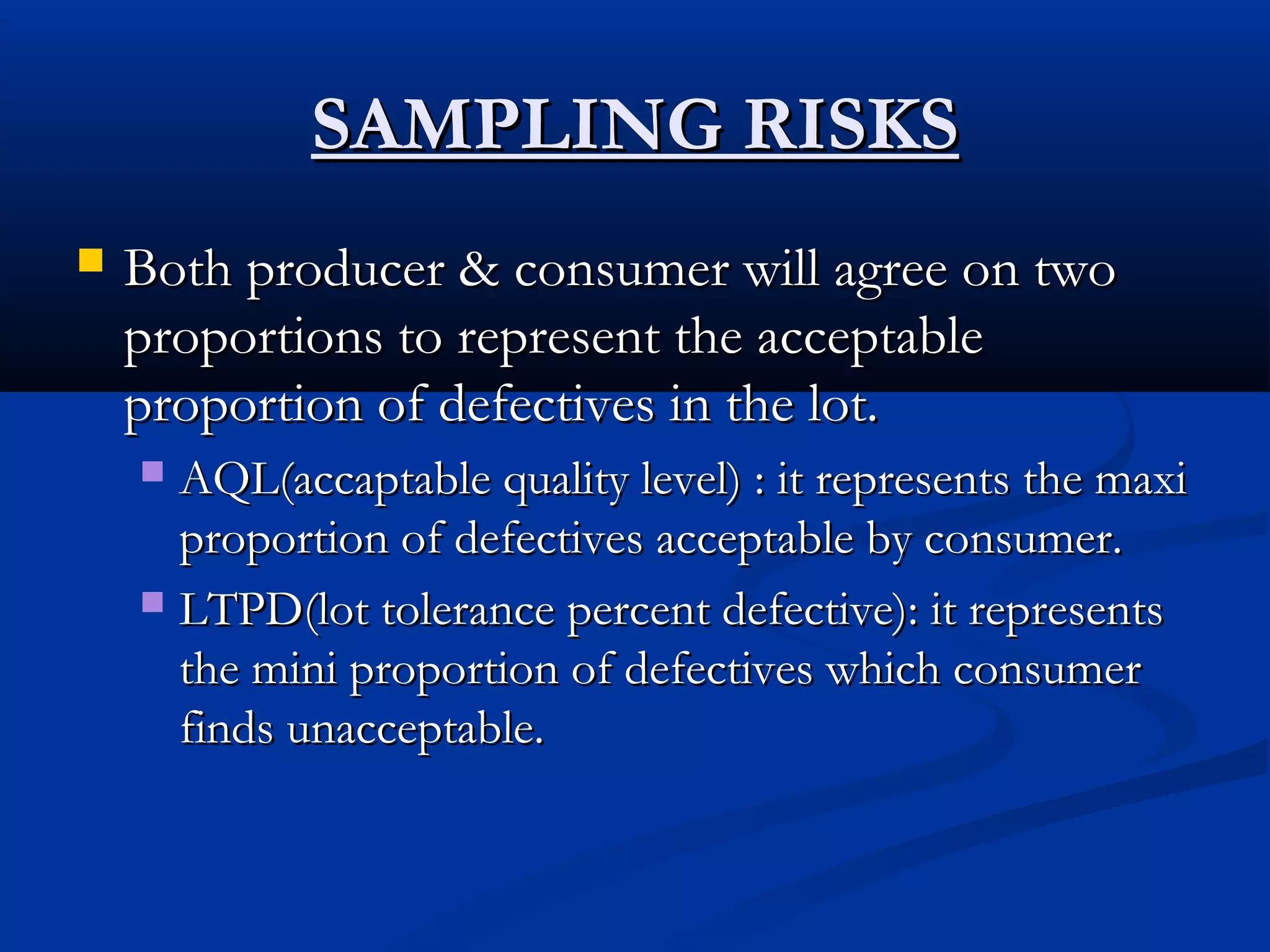 SAMPLING RISKS

Both producer & consumer will agree on two proportions to represent the acceptable proportion of defectives in the lot.

AQL(accaptable quality level) : it represents the maxi proportion of defectives acceptable by consumer.

LTPD(lot tolerance percent defective): it represents the mini proportion of defectives which consumer finds unacceptable.